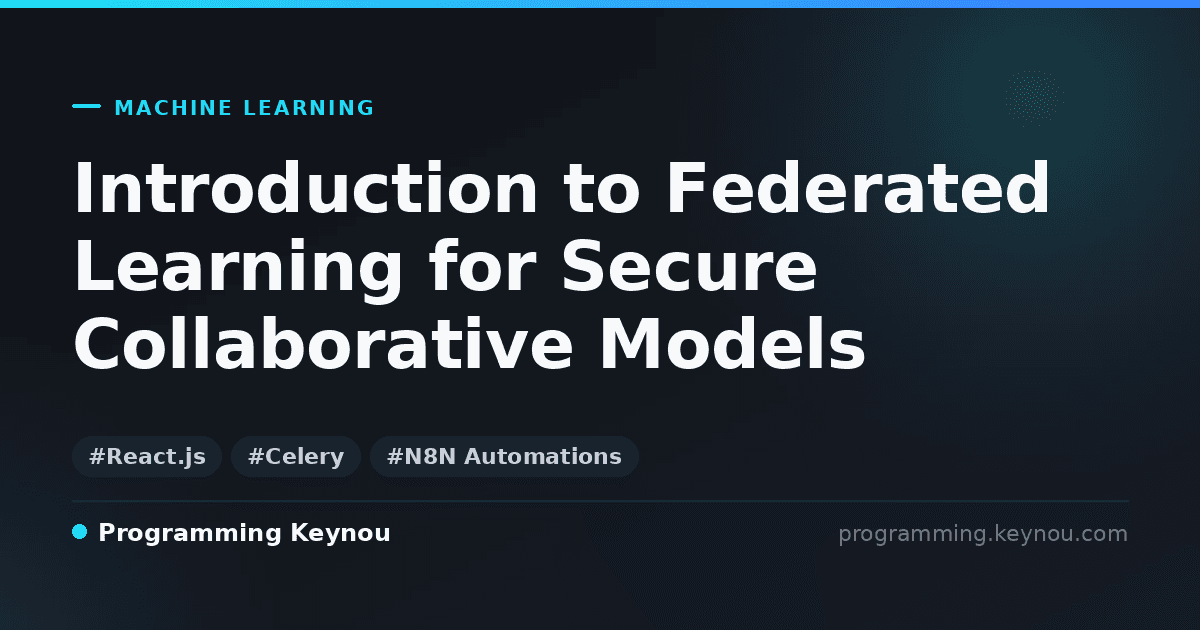 MACHINE LEARNING

Introduction to Federated Learning for Secure Collaborative Models

#React.js #Celery #N8N Automations

Programming Keynou

programming.keynou.com